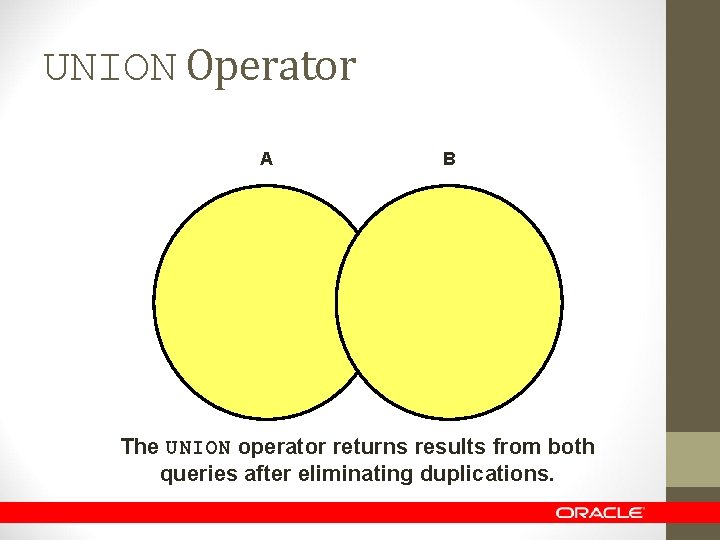 UNION Operator

A

B

The UNION operator returns results from both queries after eliminating duplications.

ORACLE